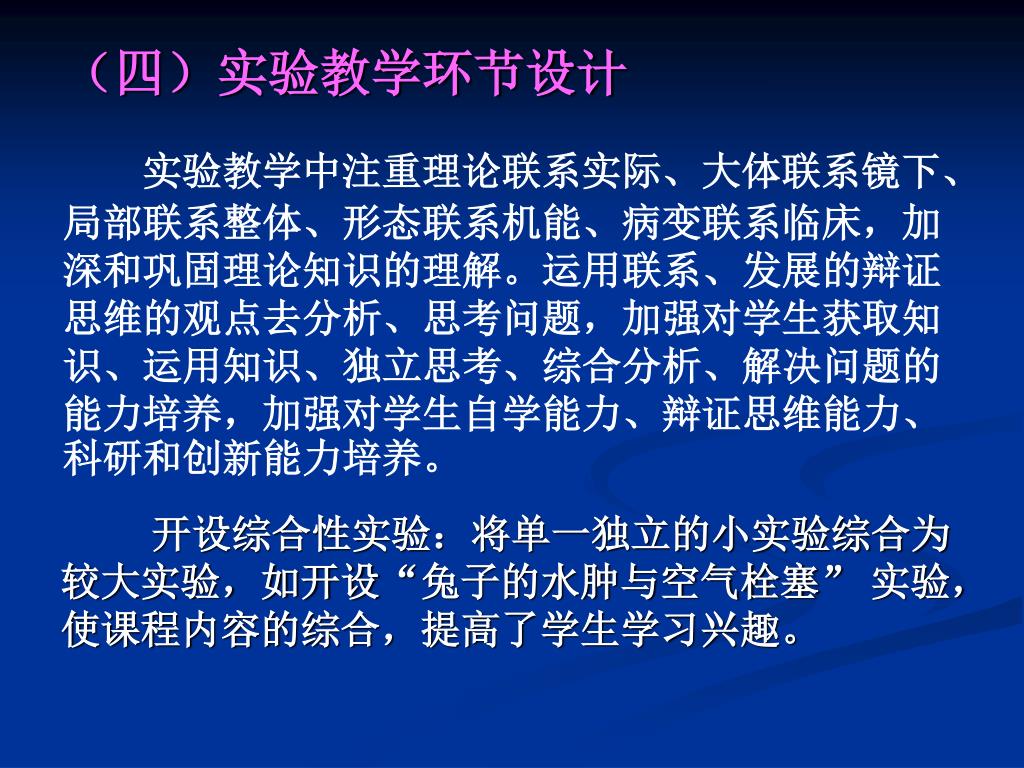 （四）实验教学环节设计

实验教学中注重理论联系实际、大体联系镜下、局部联系整体、形态联系机能、病变联系临床，加深和巩固理论知识的理解。运用联系、发展的辩证思维的观点去分析、思考问题，加强对学生获取知识、运用知识、独立思考、综合分析、解决问题的能力培养，加强对学生自学能力、辩证思维能力、科研和创新能力培养。

开设综合性实验：将单一独立的小实验综合为较大实验，如开设“兔子的水肿与空气栓塞” 实验，使课程内容的综合，提高了学生学习兴趣。